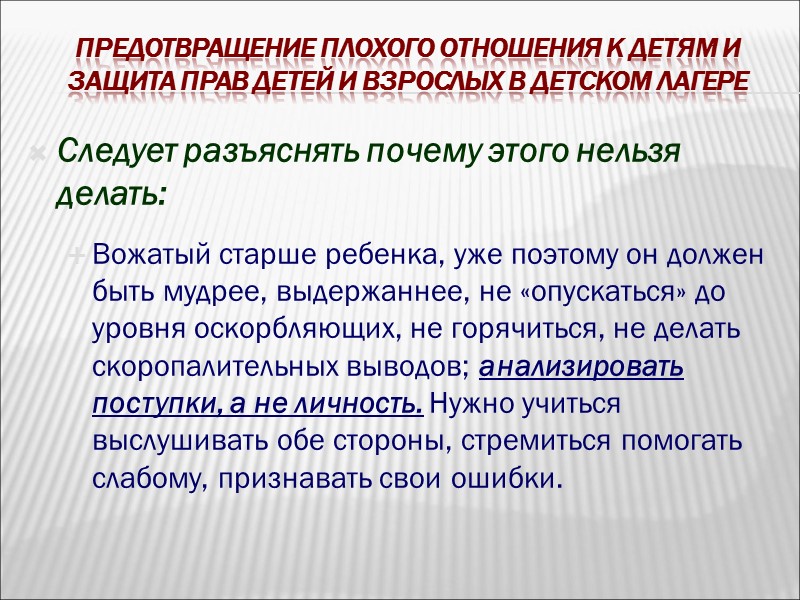 ПРЕДОТВРАЩЕНИЕ ПЛОХОГО ОТНОШЕНИЯ К ДЕТЯМ И ЗАЩИТА ПРАВ ДЕТЕЙ И ВЗРОСЛЫХ В ДЕТСКОМ ЛАГЕРЕ

Следует разъяснять почему этого нельзя делать:

Вожатый старше ребенка, уже поэтому он должен быть мудрее, выдержаннее, не «опускаться» до уровня оскорбляющих, не горячиться, не делать скоропалительных выводов; анализировать поступки, а не личность. Нужно учиться выслушивать обе стороны, стремиться помогать слабому, признавать свои ошибки.